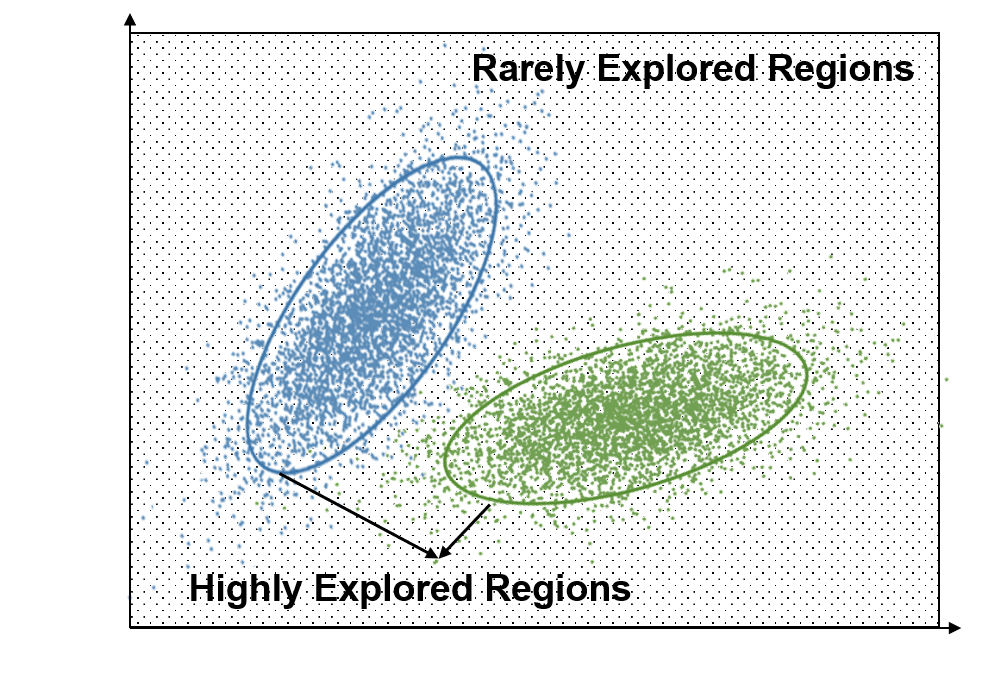 Rarely Explored Regions

Highly Explored Regions